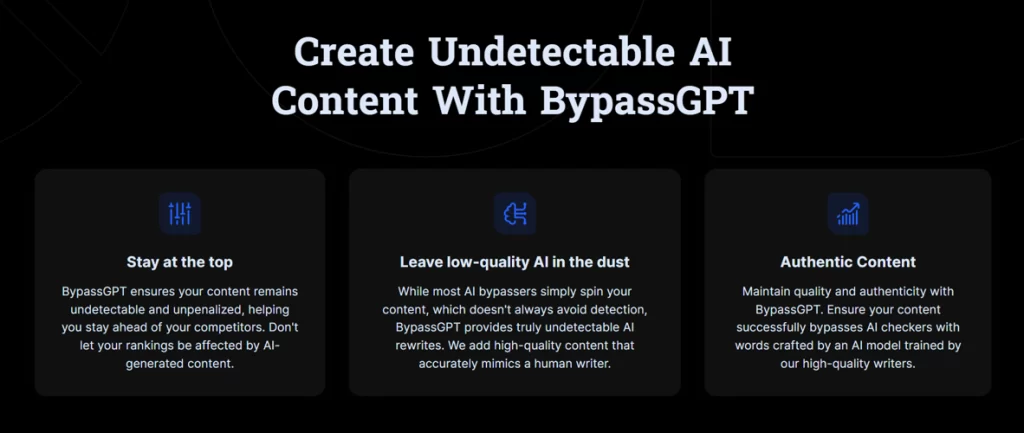 Create Undetectable AI Content With BypassGPT

Stay at the top

BypassGPT ensures your content remains undetectable and unpenalized, helping you stay ahead of your competitors. Don't let your rankings be affected by AI-generated content.

Leave low-quality AI in the dust

While most AI bypassers simply spin your content, which doesn't always avoid detection, BypassGPT provides truly undetectable AI rewrites. We add high-quality content that accurately mimics a human writer.

Authentic Content

Maintain quality and authenticity with BypassGPT. Ensure your content successfully bypasses AI checkers with words crafted by an AI model trained by our high-quality writers.